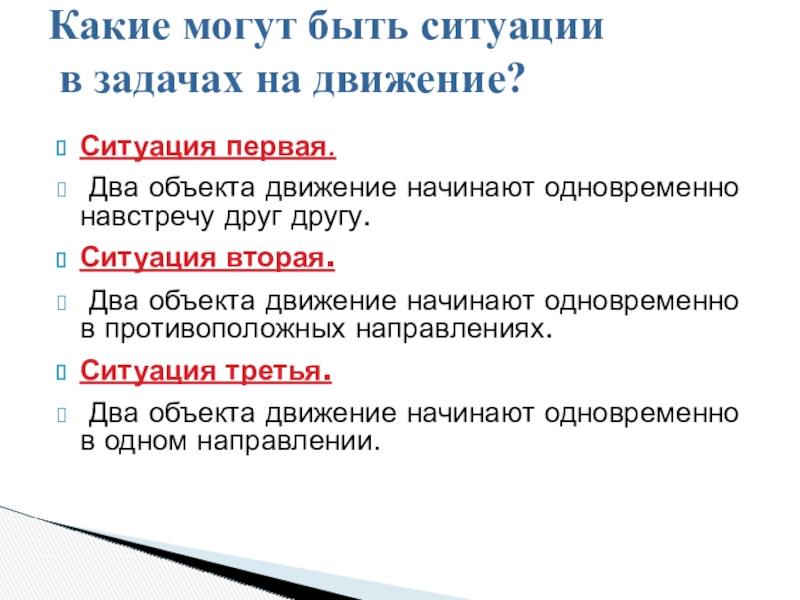 Какие могут быть ситуации в задачах на движение?

Ситуация первая.

Два объекта движение начинают одновременно навстречу друг другу.

Ситуация вторая.

Два объекта движение начинают одновременно в противоположных направлениях.

Ситуация третья.

Два объекта движение начинают одновременно в одном направлении.